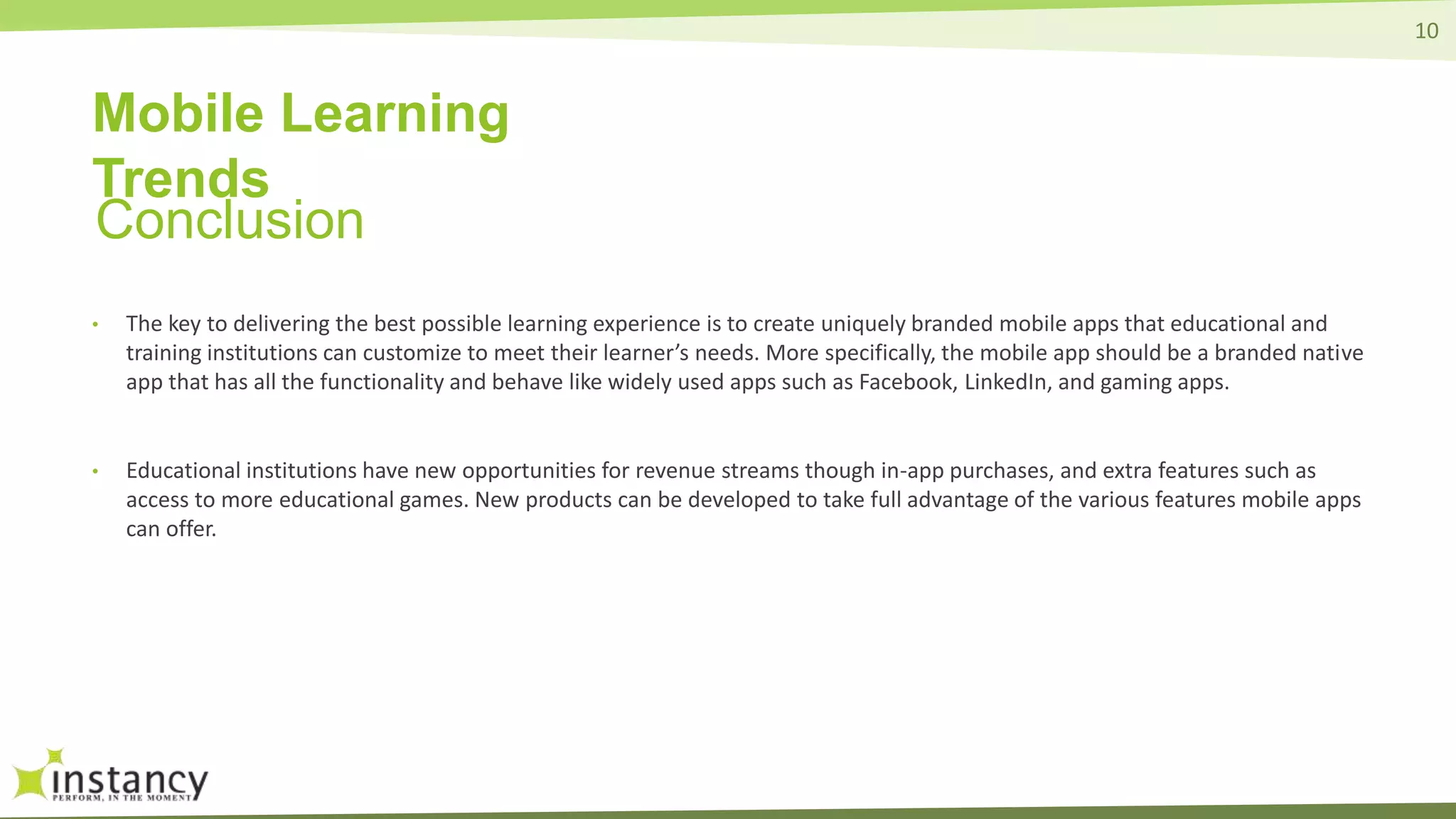 10

Mobile Learning Trends

Conclusion

• The key to delivering the best possible learning experience is to create uniquely branded mobile apps that educational and training institutions can customize to meet their learner's needs. More specifically, the mobile app should be a branded native app that has all the functionality and behave like widely used apps such as Facebook, LinkedIn, and gaming apps.

• Educational institutions have new opportunities for revenue streams though in-app purchases, and extra features such as access to more educational games. New products can be developed to take full advantage of the various features mobile apps can offer.

instancy
PERFORM, IN THE MOMENT